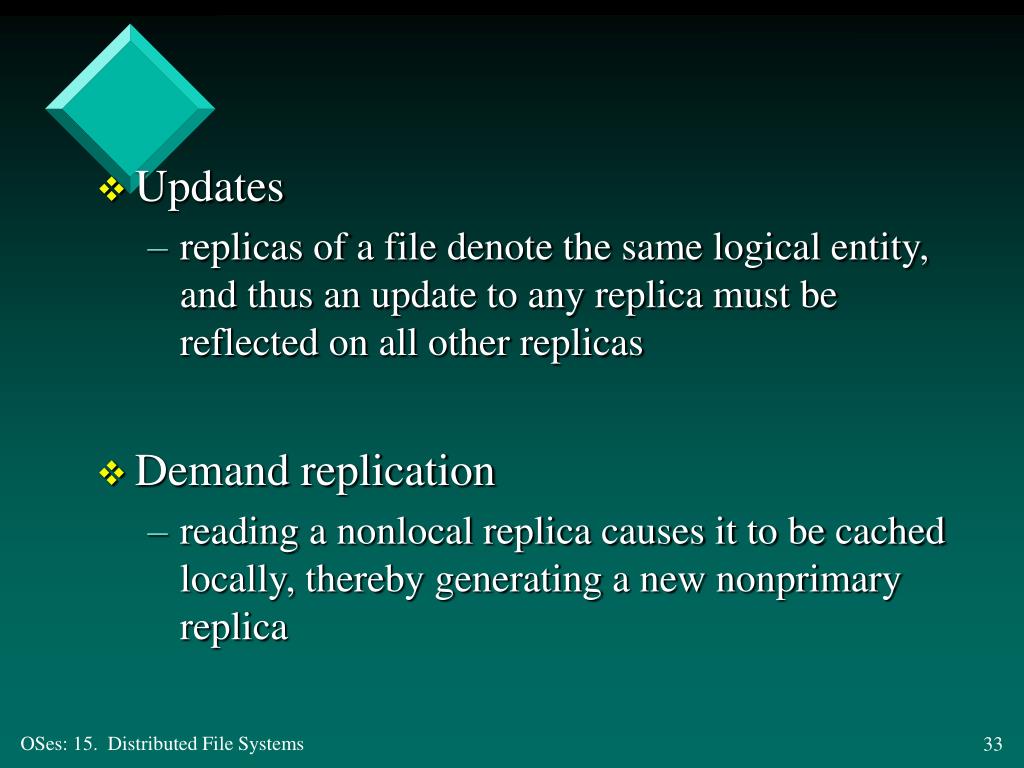 ❖ Updates

– replicas of a file denote the same logical entity, and thus an update to any replica must be reflected on all other replicas

❖ Demand replication

– reading a nonlocal replica causes it to be cached locally, thereby generating a new nonprimary replica

OSes: 15. Distributed File Systems

33